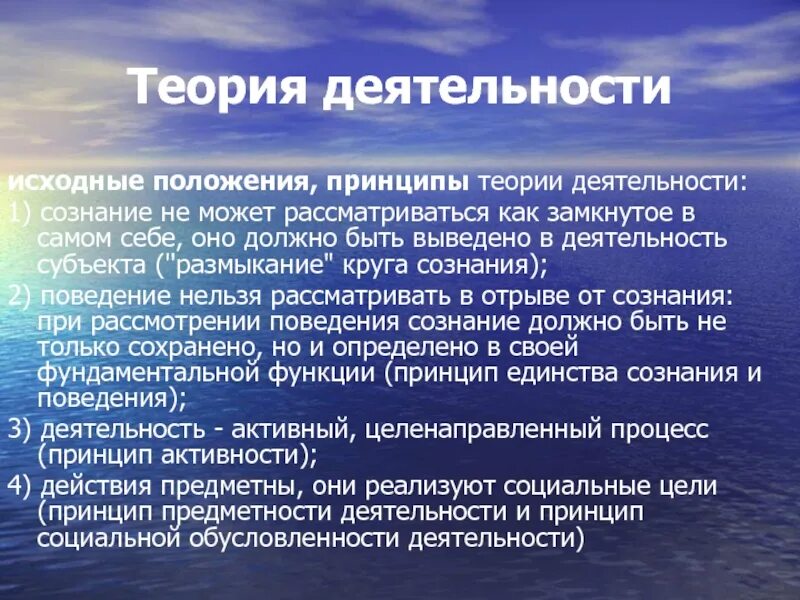 Теория деятельности

исходные положения, принципы теории деятельности:

1) сознание не может рассматриваться как замкнутое в самом себе, оно должно быть выведено в деятельность субъекта ("размыкание" круга сознания);

2) поведение нельзя рассматривать в отрыве от сознания: при рассмотрении поведения сознание должно быть не только сохранено, но и определено в своей фундаментальной функции (принцип единства сознания и поведения);

3) деятельность - активный, целенаправленный процесс (принцип активности);

4) действия предметны, они реализуют социальные цели (принцип предметности деятельности и принцип социальной обусловленности деятельности)